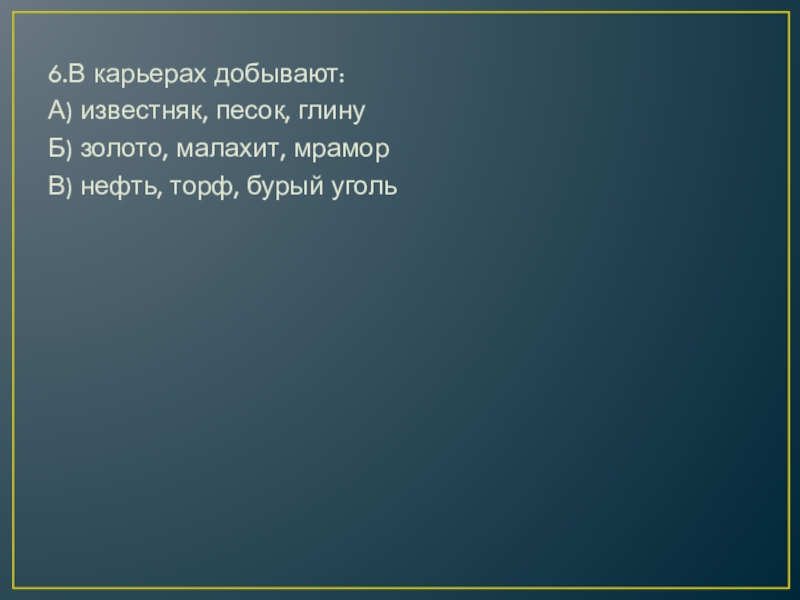 6.В карьерах добывают:
А) известняк, песок, глину
Б) золото, малахит, мрамор
В) нефть, торф, бурый уголь